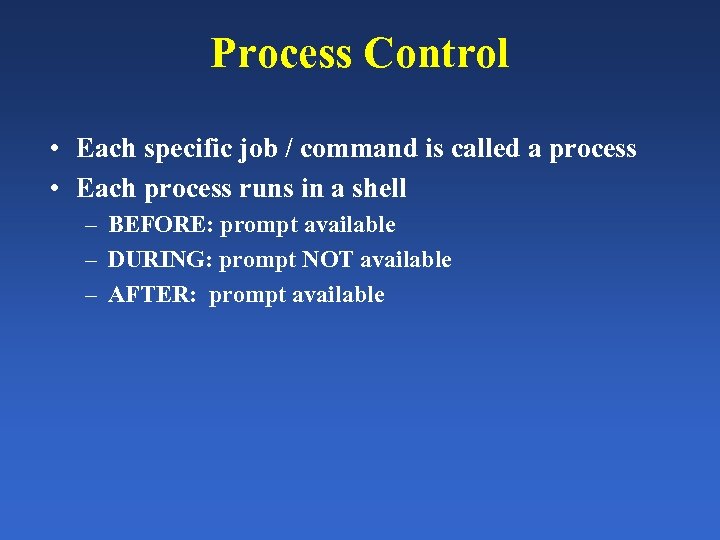 Process Control

• Each specific job / command is called a process
• Each process runs in a shell
– BEFORE: prompt available
– DURING: prompt NOT available
– AFTER: prompt available